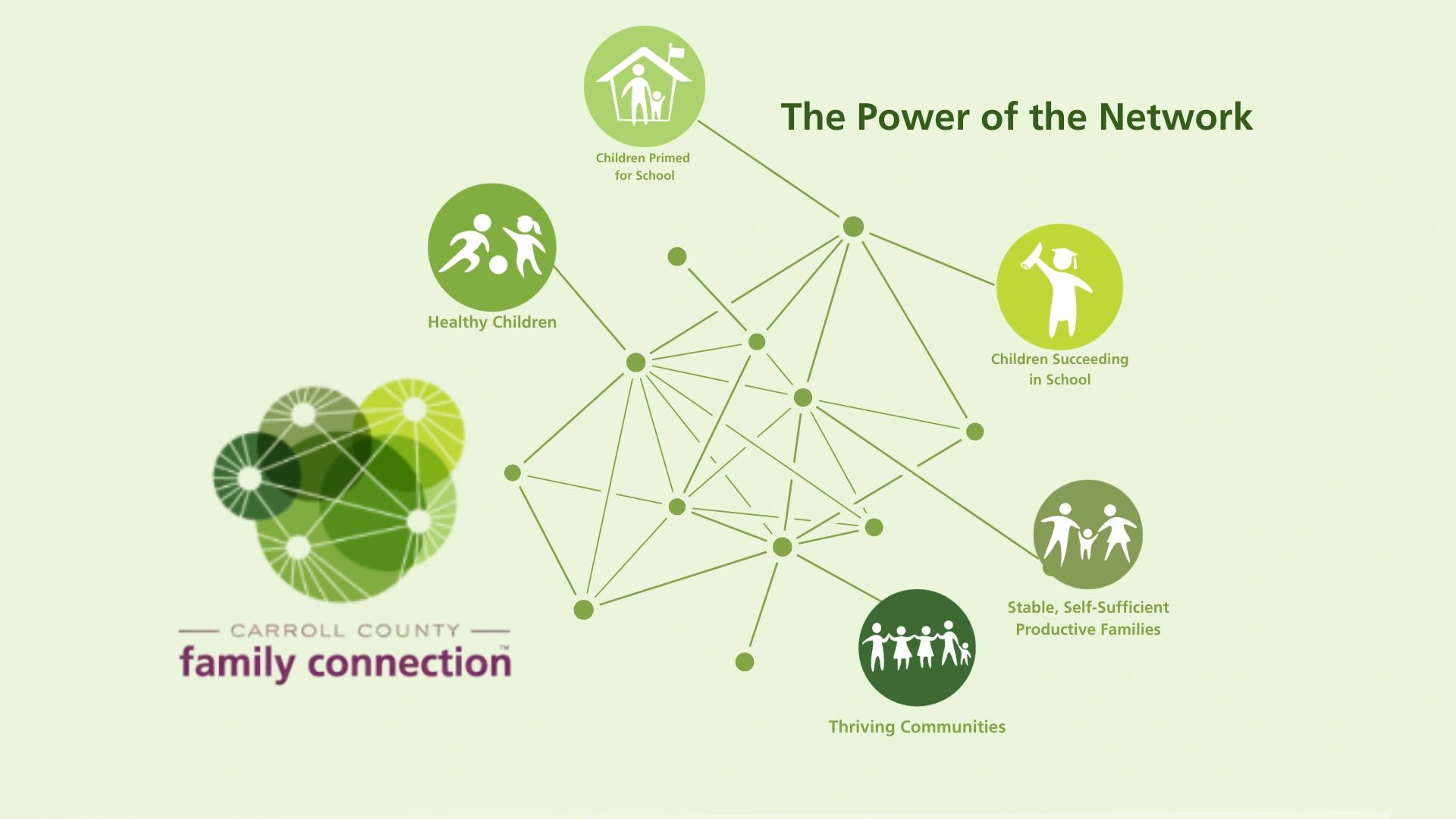 The Power of the Network

Children Primed for School

Healthy Children

Children Succeeding in School

Stable, Self-Sufficient Productive Families

Thriving Communities

CARROLL COUNTY
family connection™